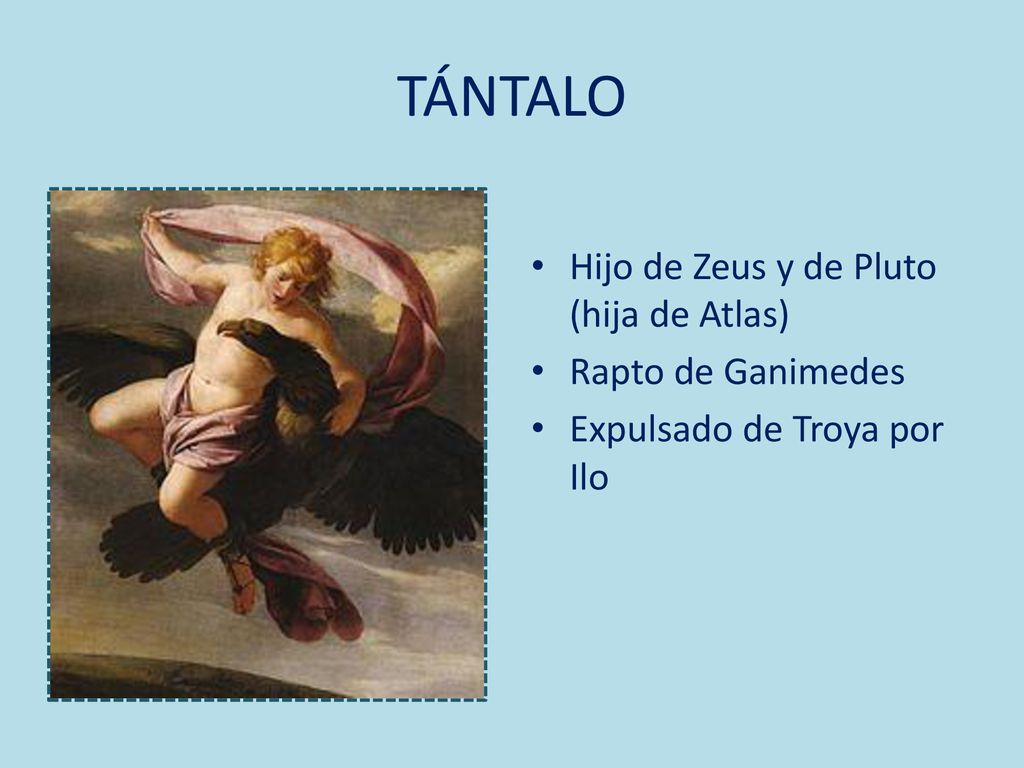 TÁNTALO

• Hijo de Zeus y de Pluto (hija de Atlas)
• Rapto de Ganimedes
• Expulsado de Troya por Ilo